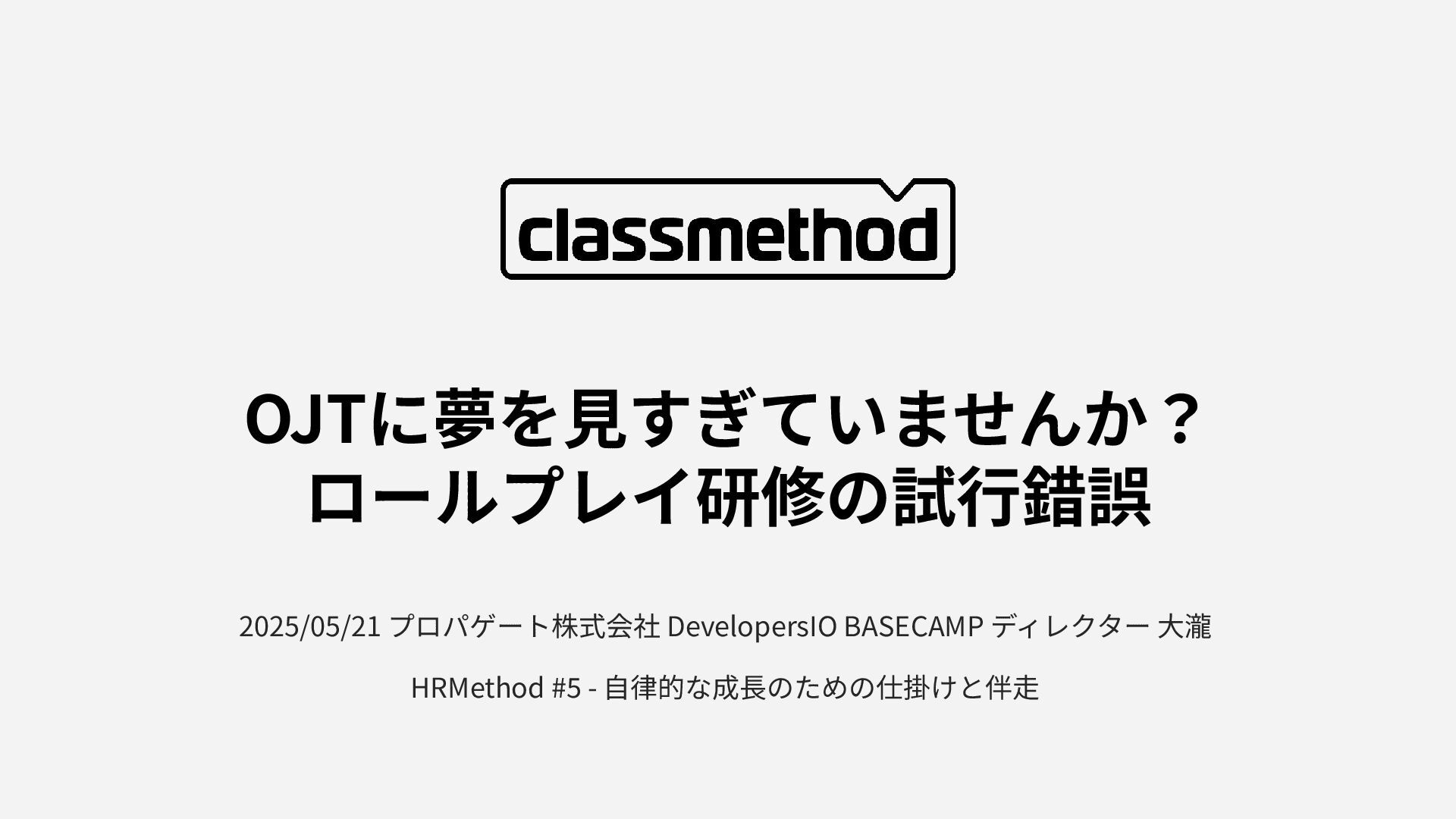 classmethod

OJTに夢を見すぎていませんか？
ロールプレイ研修の試行錯誤

2025/05/21 プロパゲート株式会社 DevelopersIO BASECAMP ディレクター 大瀧

HRMethod #5 - 自律的な成長のための仕掛けと伴走